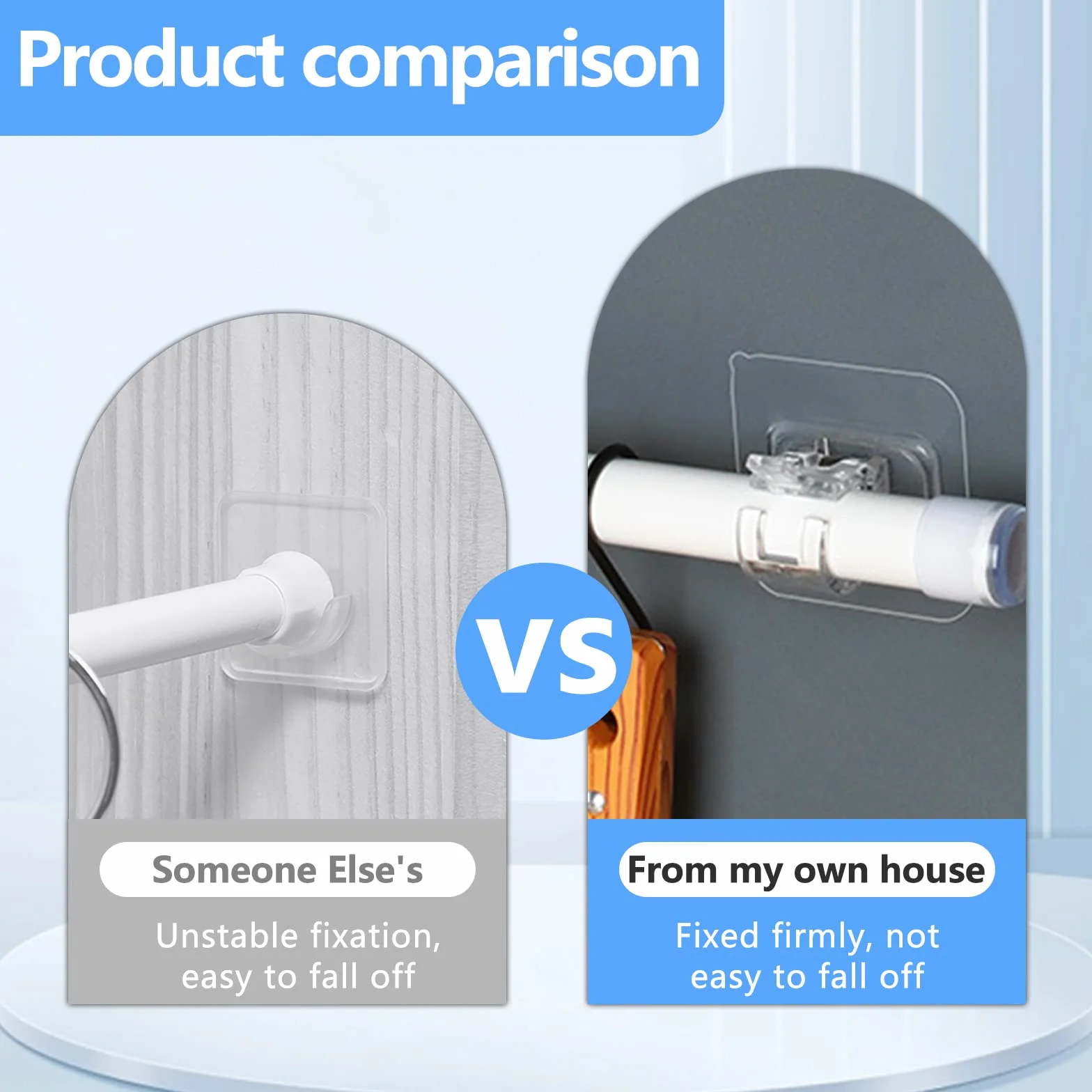 Product comparison

VS

Someone Else's

Unstable fixation, easy to fall off

From my own house

Fixed firmly, not easy to fall off